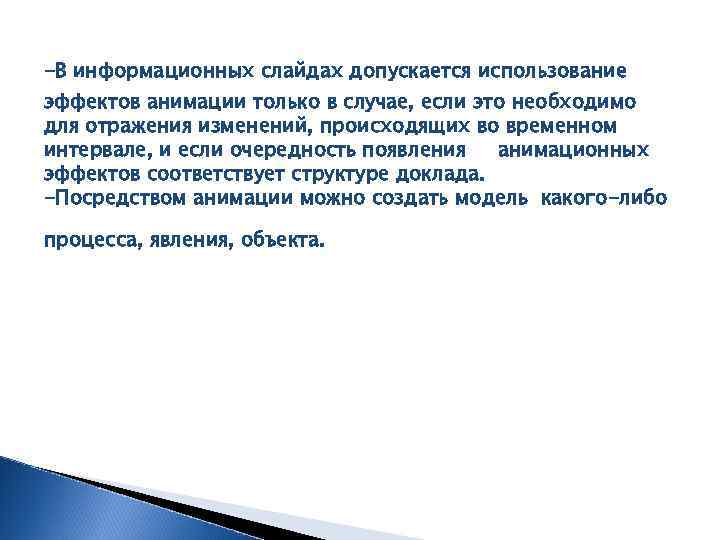 -В информационных слайдах допускается использование эффектов анимации только в случае, если это необходимо для отражения изменений, происходящих во временном интервале, и если очередность появления анимационных эффектов соответствует структуре доклада.
-Посредством анимации можно создать модель какого-либо

процесса, явления, объекта.